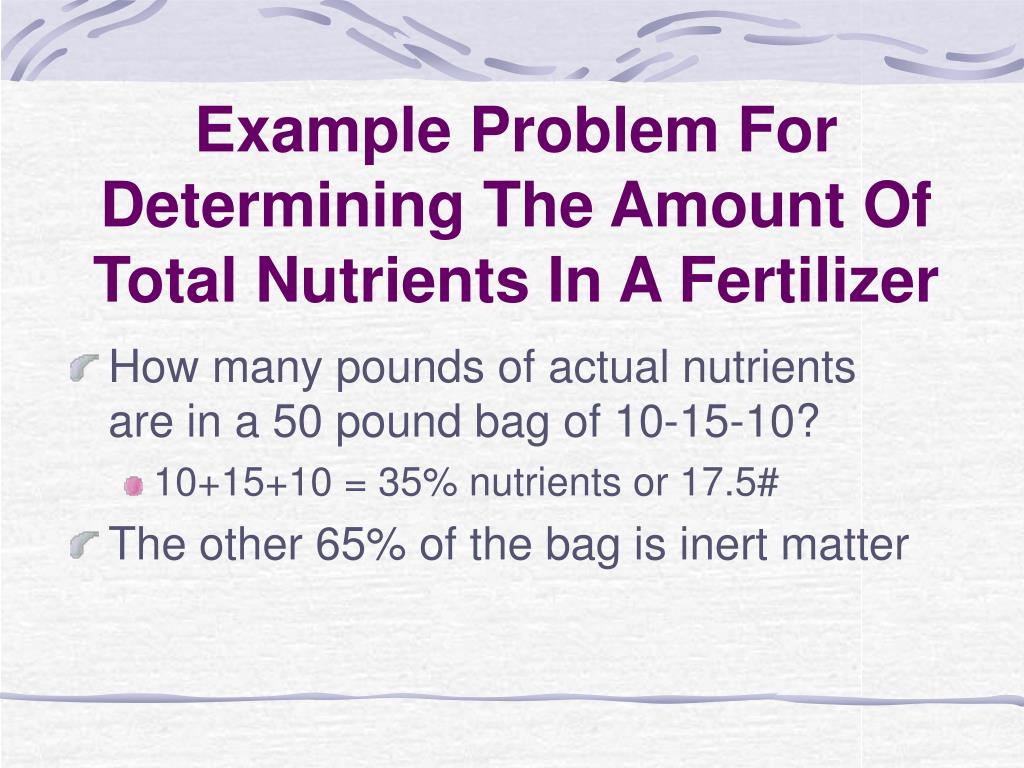 Example Problem For Determining The Amount Of Total Nutrients In A Fertilizer

How many pounds of actual nutrients are in a 50 pound bag of 10-15-10?

10+15+10 = 35% nutrients or 17.5#

The other 65% of the bag is inert matter